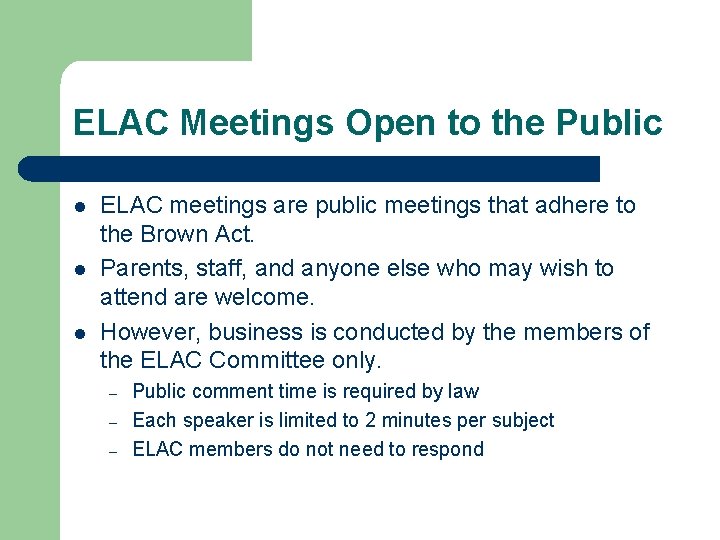 ELAC Meetings Open to the Public

- ELAC meetings are public meetings that adhere to the Brown Act.
- Parents, staff, and anyone else who may wish to attend are welcome.
- However, business is conducted by the members of the ELAC Committee only.
  – Public comment time is required by law
  – Each speaker is limited to 2 minutes per subject
  – ELAC members do not need to respond